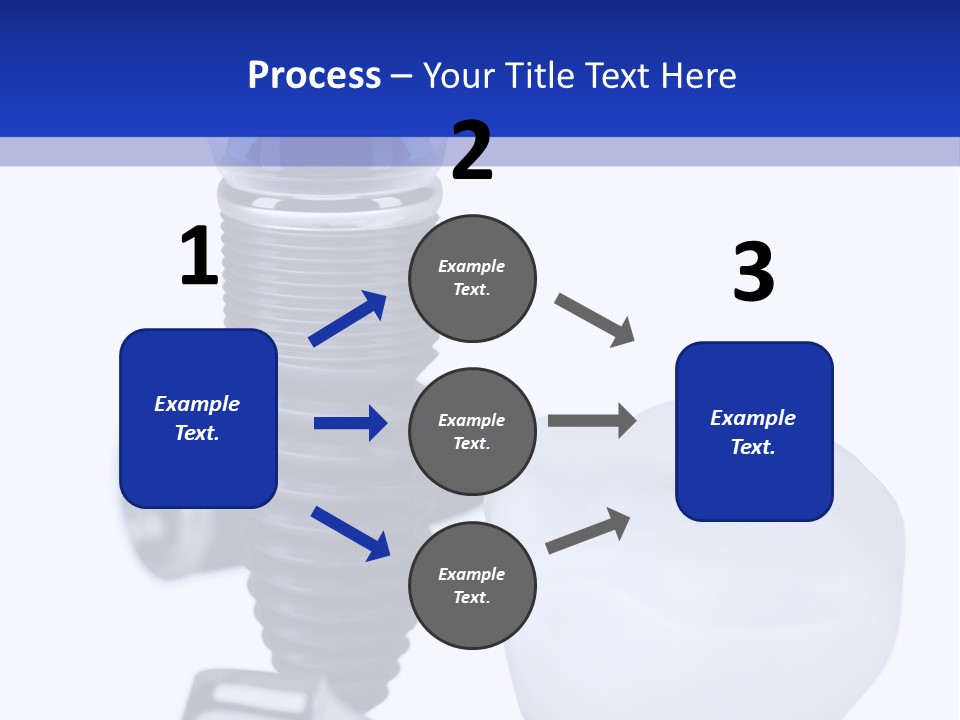 Process – Your Title Text Here

1

Example Text.

2

Example Text.

Example Text.

Example Text.

3

Example Text.